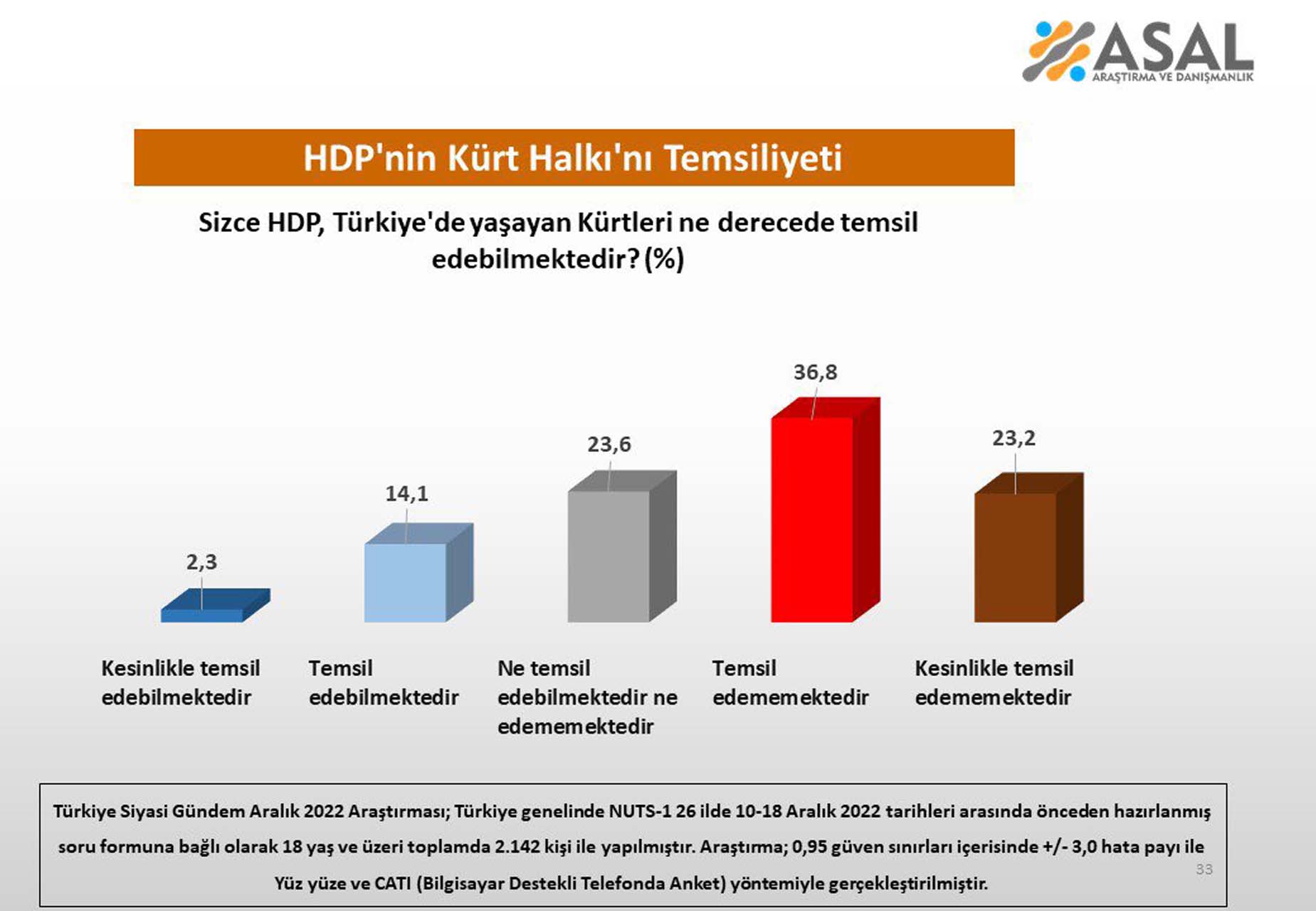 ASAL
ARAŞTIRMA VE DANIŞMANLIK

HDP'nin Kürt Halkı'nı Temsiliyeti

Sizce HDP, Türkiye'de yaşayan Kürtleri ne derecede temsil edebilmektedir? (%)

2,3
14,1
23,6
36,8
23,2

Kesinlikle temsil edebilmektedir
Temsil edebilmektedir
Ne temsil edebilmektedir ne edememektedir
Temsil edememektedir
Kesinlikle temsil edememektedir

Türkiye Siyasi Gündem Aralık 2022 Araştırması; Türkiye genelinde NUTS-1 26 ilde 10-18 Aralık 2022 tarihleri arasında önceden hazırlanmış soru formuna bağlı olarak 18 yaş ve üzeri toplamda 2.142 kişi ile yapılmıştır. Araştırma; 0,95 güven sınırları içerisinde +/- 3,0 hata payı ile Yüz yüze ve CATI (Bilgisayar Destekli Telefonda Anket) yöntemiyle gerçekleştirilmiştir.

33